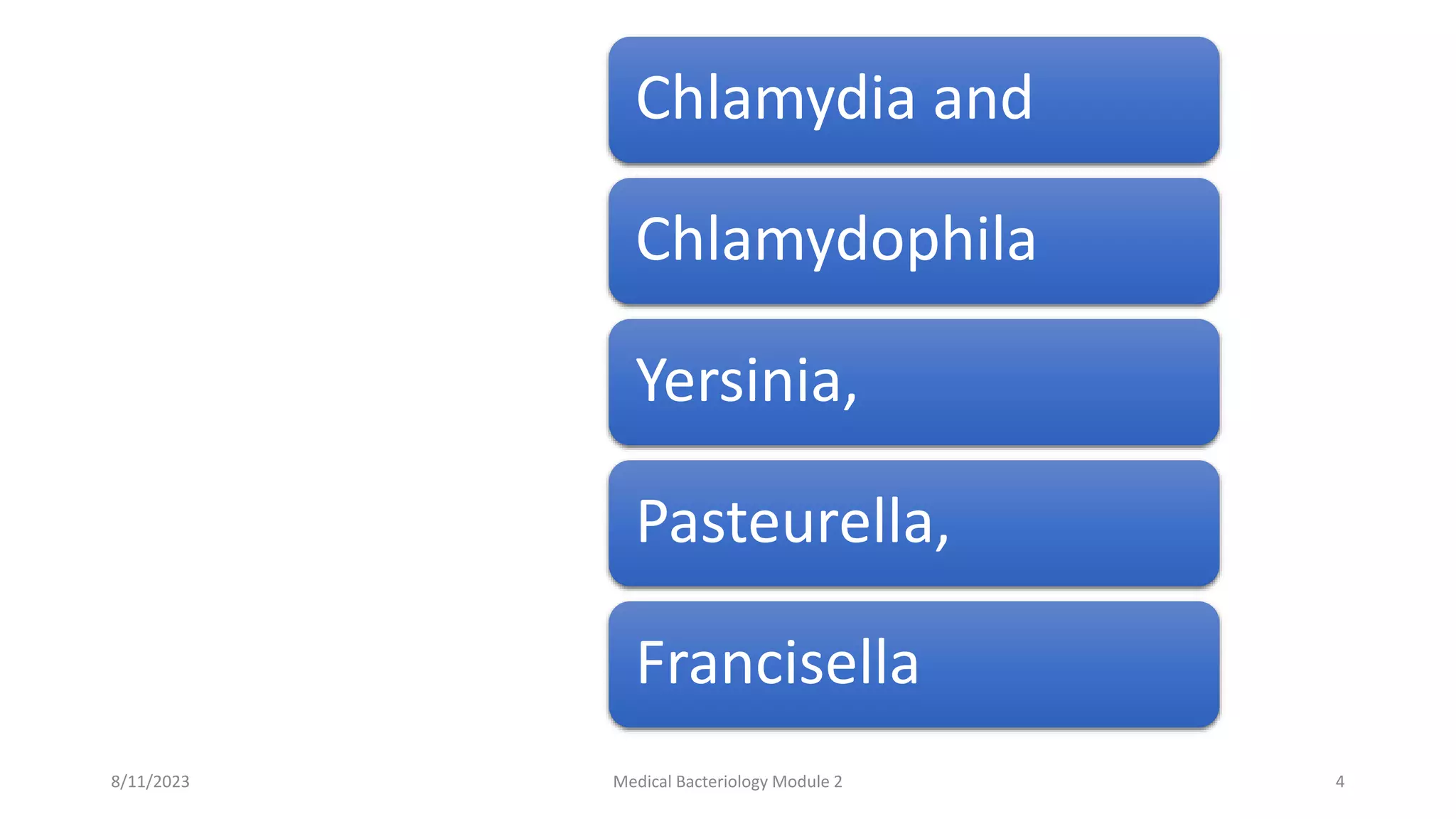 Chlamydia and

Chlamydophila

Yersinia,

Pasteurella,

Francisella

8/11/2023

Medical Bacteriology Module 2

4